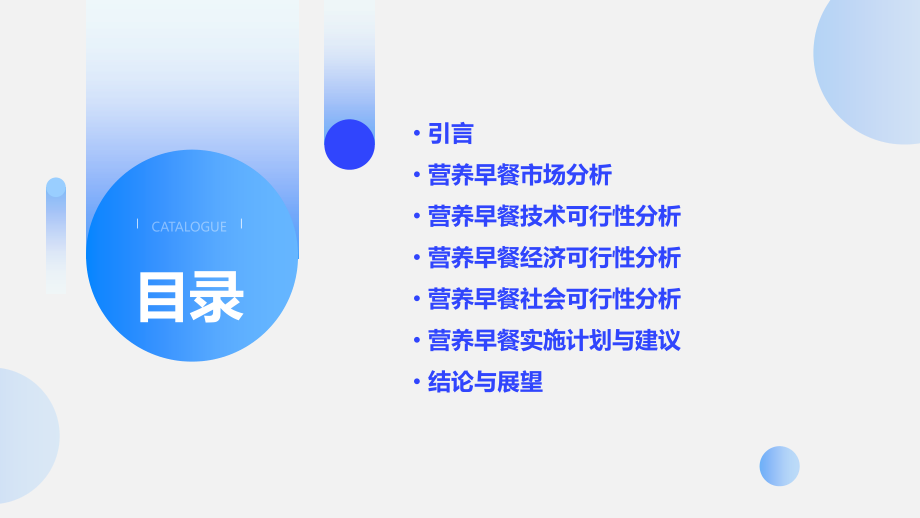 CATALOGUE

目录

• 引言
• 营养早餐市场分析
• 营养早餐技术可行性分析
• 营养早餐经济可行性分析
• 营养早餐社会可行性分析
• 营养早餐实施计划与建议
• 结论与展望